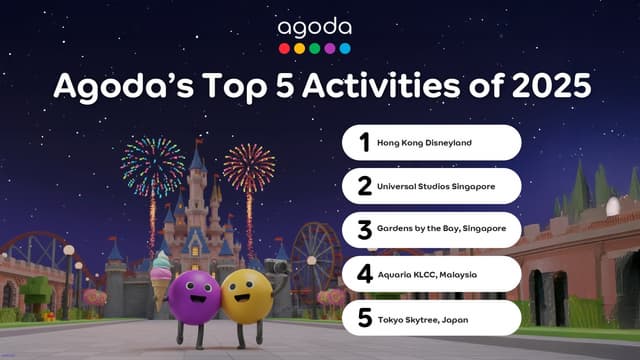 agoda

Agoda's Top 5 Activities of 2025

1 Hong Kong Disneyland

2 Universal Studios Singapore

3 Gardens by the Bay, Singapore

4 Aquaria KLCC, Malaysia

5 Tokyo Skytree, Japan